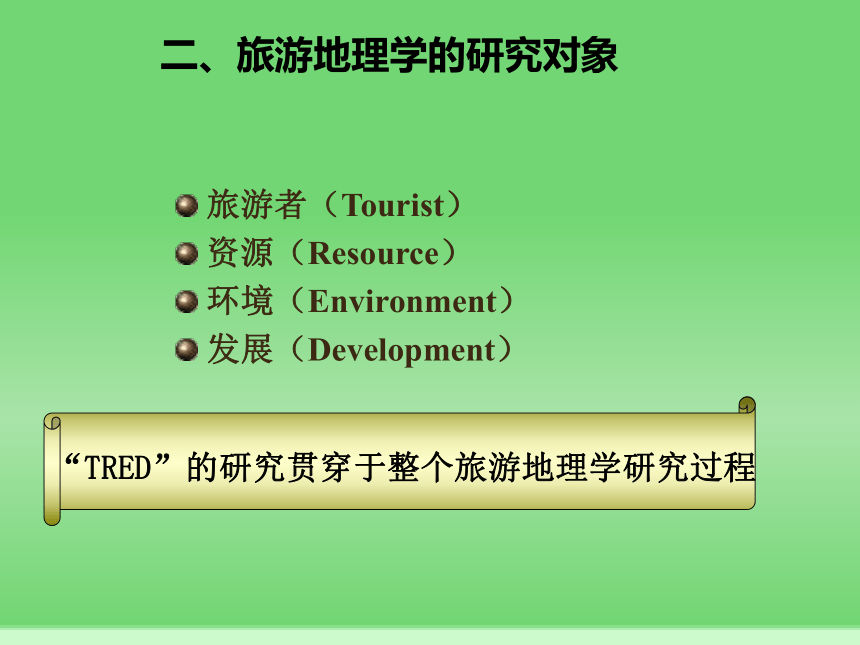 二、旅游地理学的研究对象

旅游者（Tourist）
资源（Resource）
环境（Environment）
发展（Development）

“TRED”的研究贯穿于整个旅游地理学研究过程